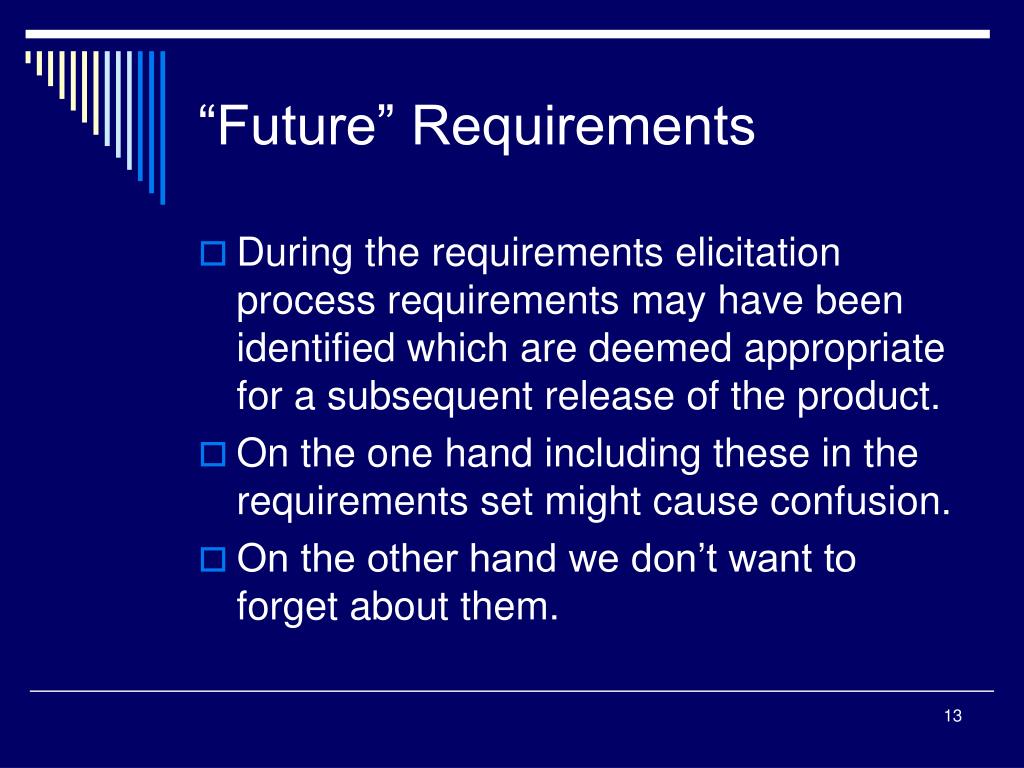 “Future” Requirements

During the requirements elicitation process requirements may have been identified which are deemed appropriate for a subsequent release of the product.

On the one hand including these in the requirements set might cause confusion.

On the other hand we don’t want to forget about them.

13